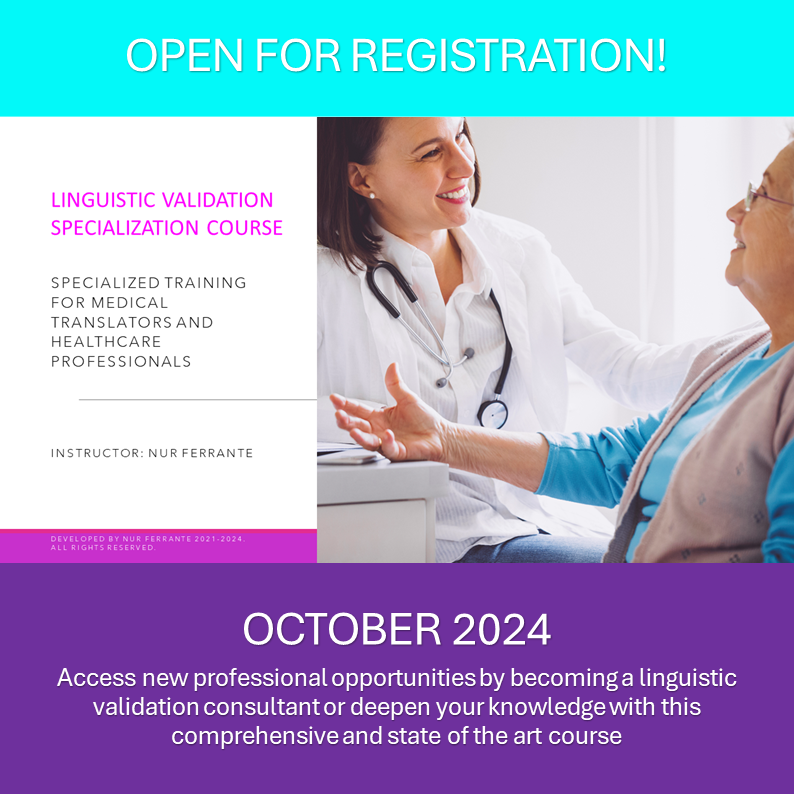 OPEN FOR REGISTRATION!

LINGUISTIC VALIDATION SPECIALIZATION COURSE

SPECIALIZED TRAINING FOR MEDICAL TRANSLATORS AND HEALTHCARE PROFESSIONALS

INSTRUCTOR: NUR FERRANTE

DEVELOPED BY NUR FERRANTE 2021-2024. ALL RIGHTS RESERVED.

OCTOBER 2024

Access new professional opportunities by becoming a linguistic validation consultant or deepen your knowledge with this comprehensive and state of the art course